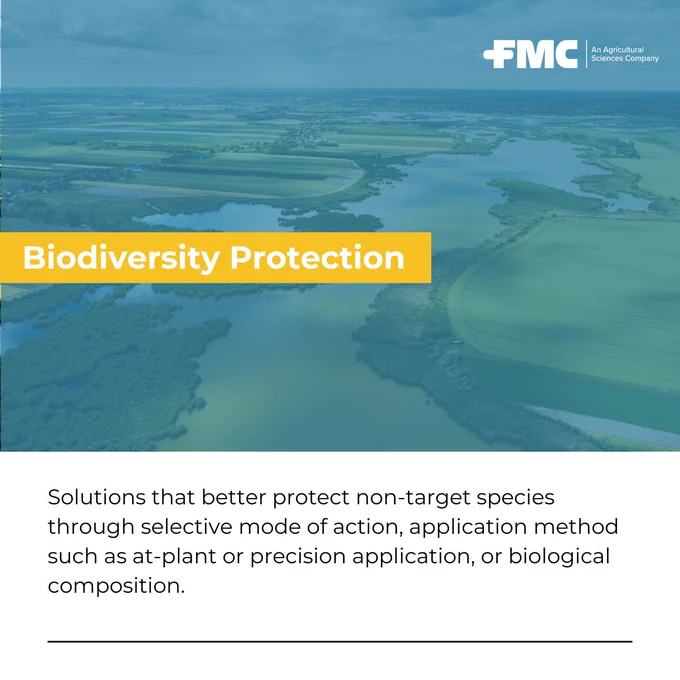 FMC An Agricultural Sciences Company

Biodiversity Protection

Solutions that better protect non-target species through selective mode of action, application method such as at-plant or precision application, or biological composition.